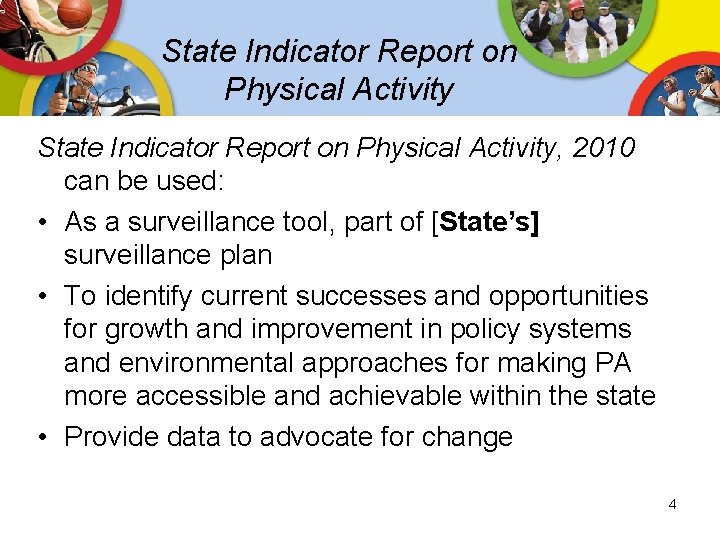 State Indicator Report on Physical Activity

State Indicator Report on Physical Activity, 2010 can be used:

• As a surveillance tool, part of [State's] surveillance plan

• To identify current successes and opportunities for growth and improvement in policy systems and environmental approaches for making PA more accessible and achievable within the state

• Provide data to advocate for change

4